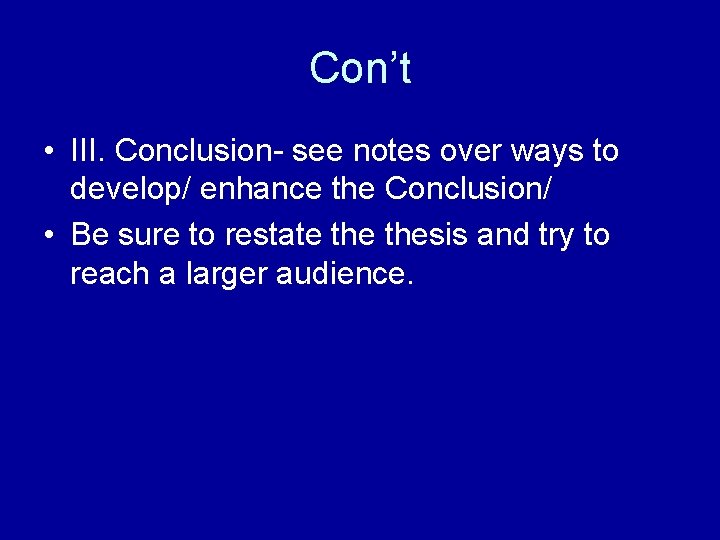 Con’t

• III. Conclusion- see notes over ways to develop/ enhance the Conclusion/
• Be sure to restate the thesis and try to reach a larger audience.